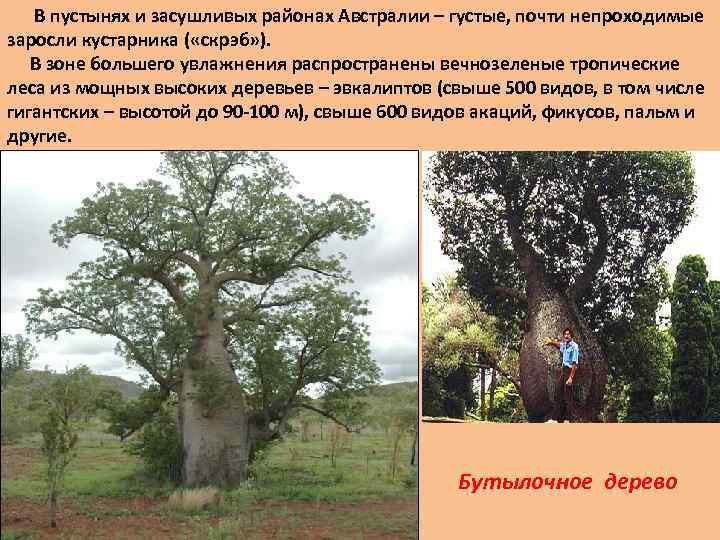 В пустынях и засушливых районах Австралии – густые, почти непроходимые заросли кустарника («скрэб»).

В зоне большего увлажнения распространены вечнозеленые тропические леса из мощных высоких деревьев – эвкалиптов (свыше 500 видов, в том числе гигантских – высотой до 90-100 м), свыше 600 видов акаций, фикусов, пальм и другие.

Бутылочное дерево